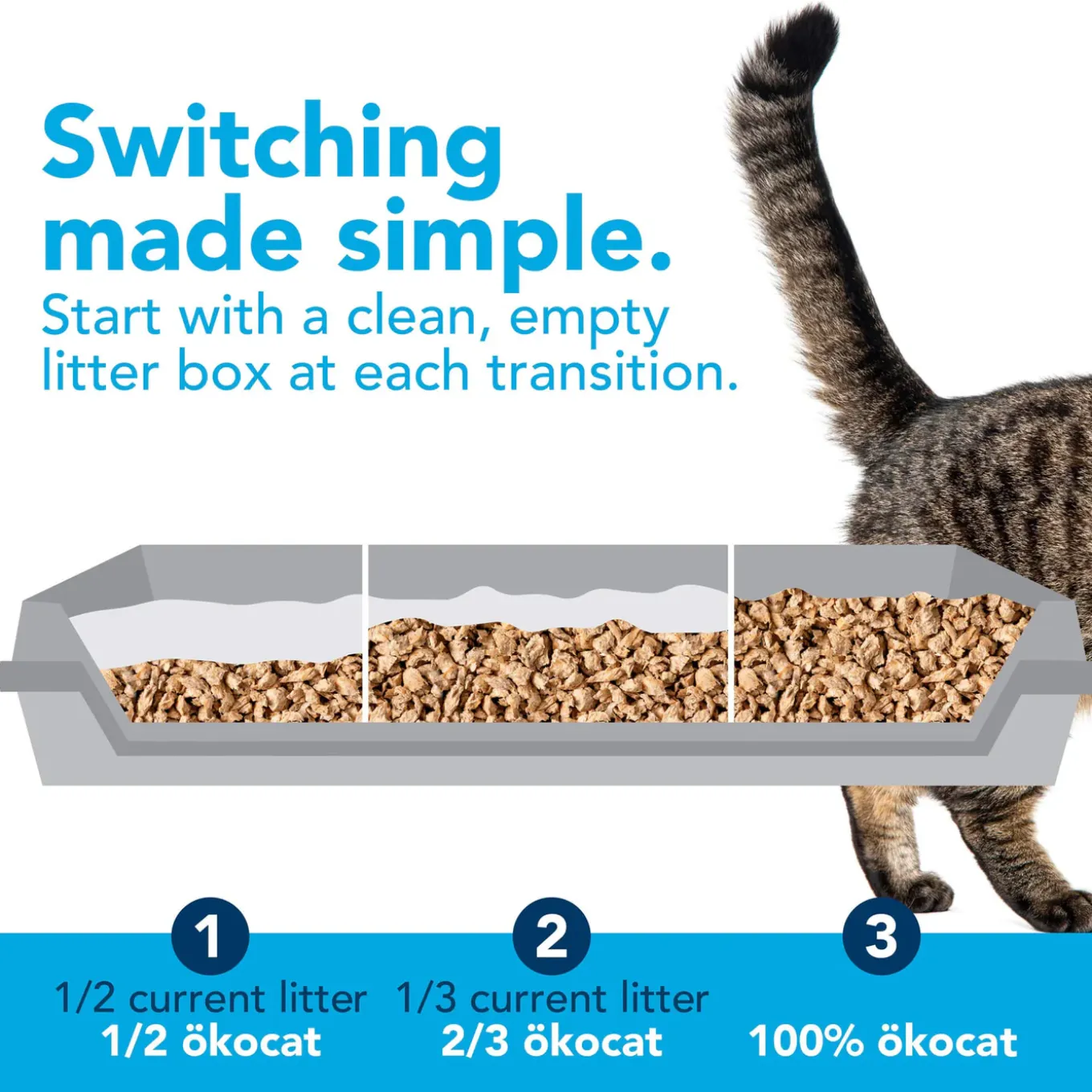 Switching made simple.
Start with a clean, empty litter box at each transition.

1
1/2 current litter
1/2 ökocat

2
1/3 current litter
2/3 ökocat

3
100% ökocat